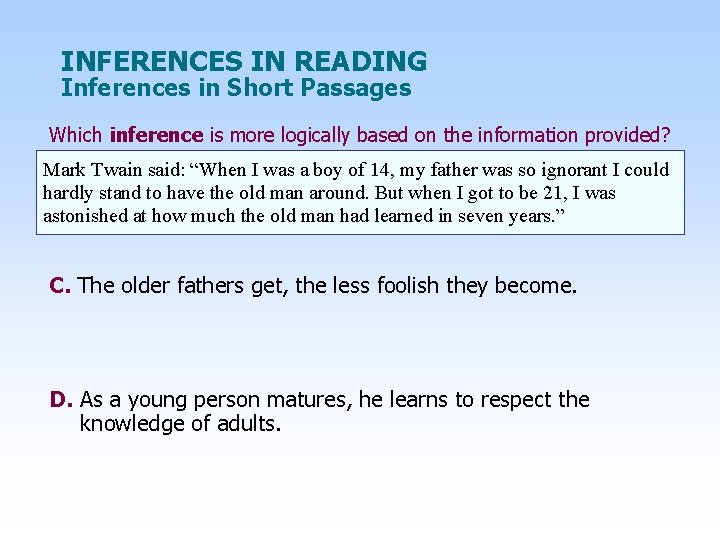 INFERENCES IN READING
Inferences in Short Passages

Which inference is more logically based on the information provided?

Mark Twain said: “When I was a boy of 14, my father was so ignorant I could hardly stand to have the old man around. But when I got to be 21, I was astonished at how much the old man had learned in seven years.”

C. The older fathers get, the less foolish they become.

D. As a young person matures, he learns to respect the knowledge of adults.